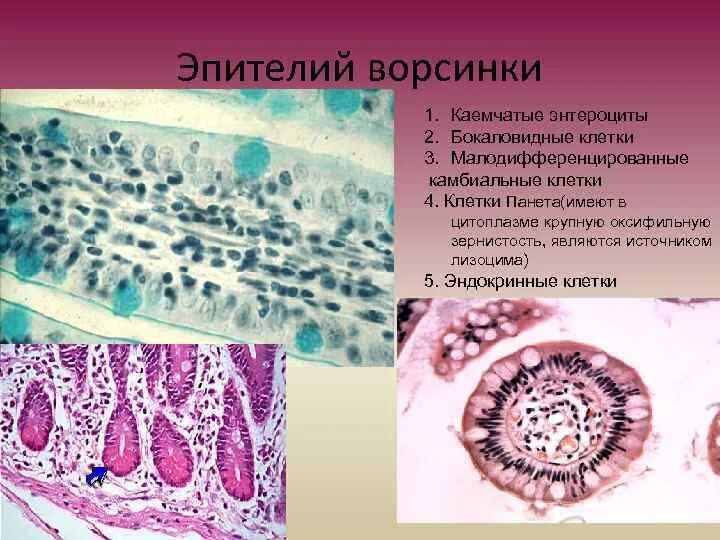 Эпителий ворсинки

1. Каемчатые энтероциты
2. Бокаловидные клетки
3. Малодифференцированные камбиальные клетки
4. Клетки Панета(имеют в цитоплазме крупную оксифильную зернистость, являются источником лизоцима)
5. Эндокринные клетки